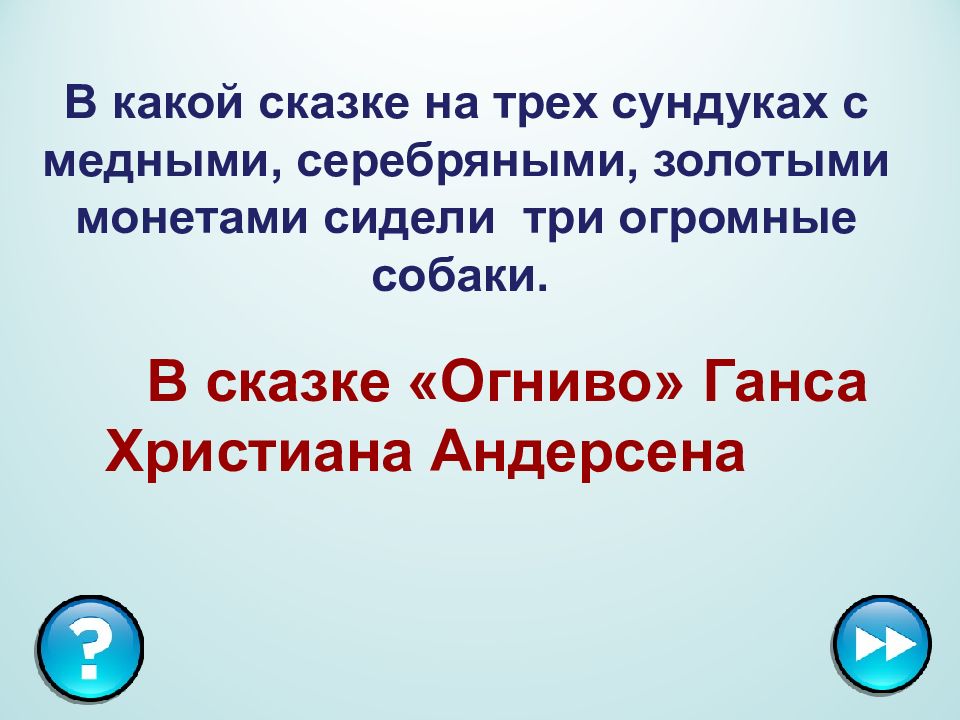 В какой сказке на трех сундуках с медными, серебряными, золотыми монетами сидели три огромные собаки.

В сказке «Огниво» Ганса Христиана Андерсена

?